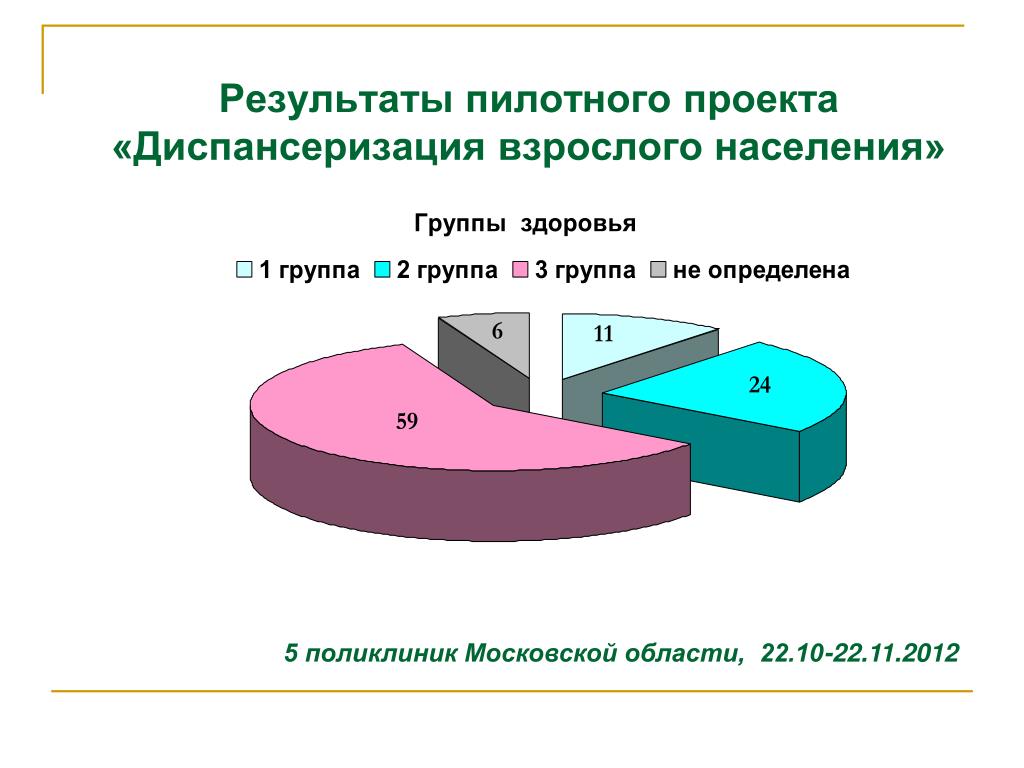 Результаты пилотного проекта «Диспансеризация взрослого населения»

Группы здоровья

1 группа  2 группа  3 группа  не определена

6
11
24
59

5 поликлиник Московской области, 22.10-22.11.2012